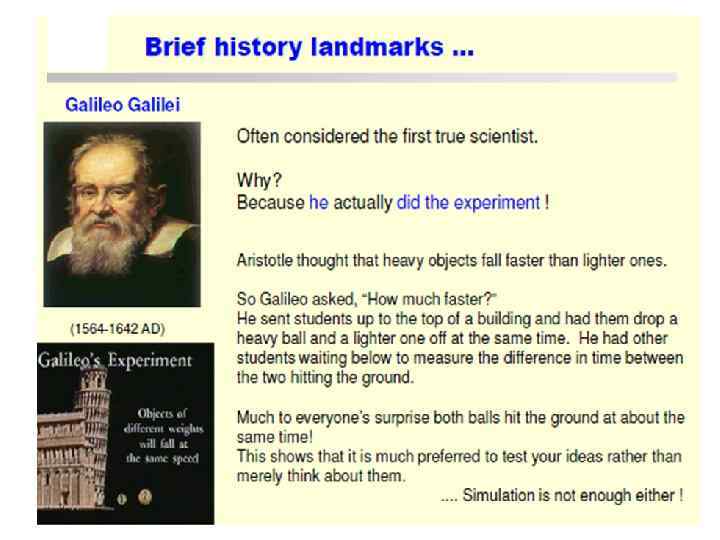 Brief history landmarks ...

Galileo Galilei

(1564-1642 AD)

Galileo's Experiment

Objects of different weights will fall at the same speed

Often considered the first true scientist.

Why?
Because he actually did the experiment !

Aristotle thought that heavy objects fall faster than lighter ones.

So Galileo asked, "How much faster?"
He sent students up to the top of a building and had them drop a heavy ball and a lighter one off at the same time. He had other students waiting below to measure the difference in time between the two hitting the ground.

Much to everyone's surprise both balls hit the ground at about the same time!
This shows that it is much preferred to test your ideas rather than merely think about them.
.... Simulation is not enough either !